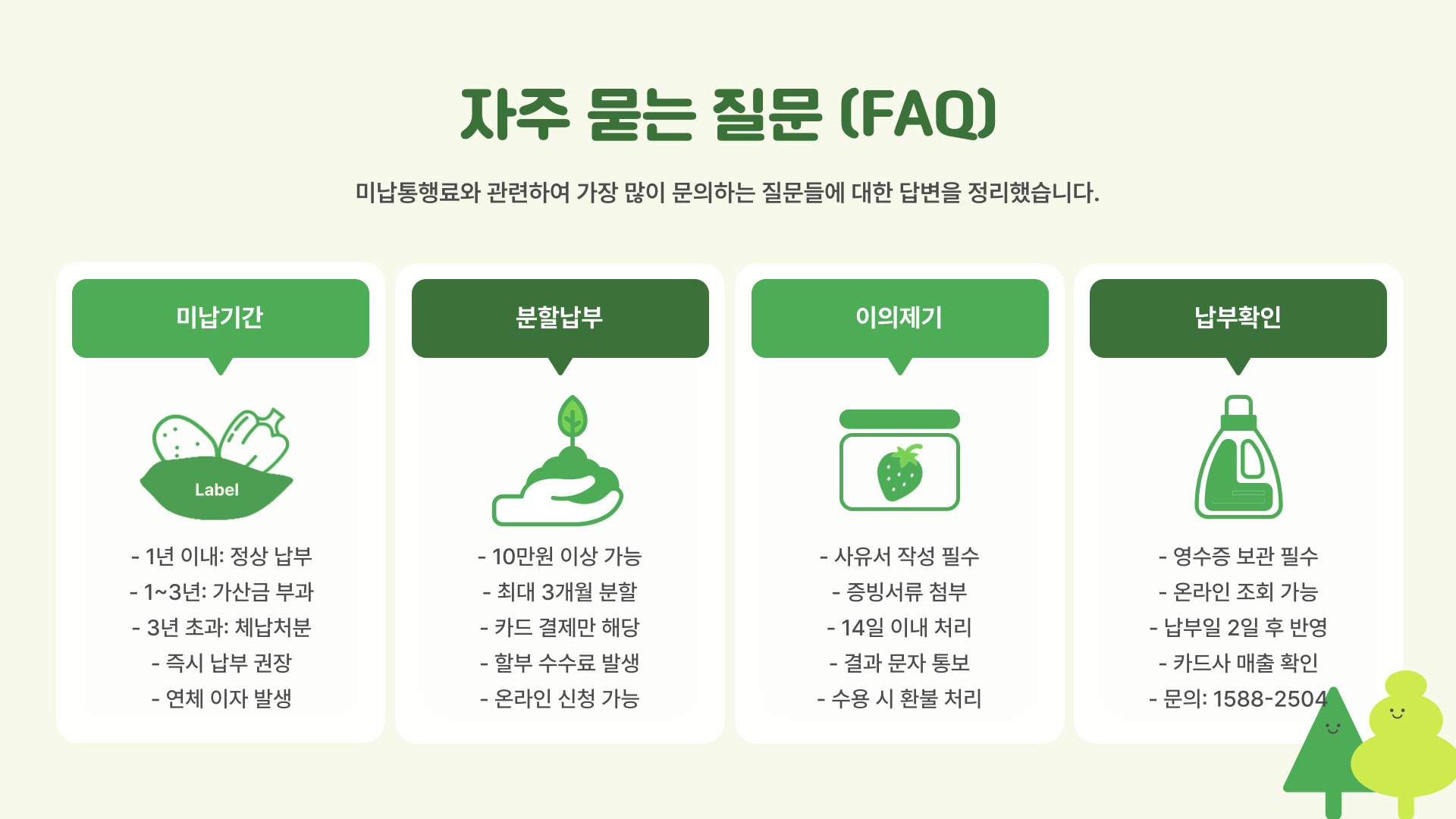 자주 묻는 질문 (FAQ)

미납통행료와 관련하여 가장 많이 문의하는 질문들에 대한 답변을 정리했습니다.

미납기간

Label

- 1년 이내: 정상 납부
- 1~3년: 가산금 부과
- 3년 초과: 체납처분
- 즉시 납부 권장
- 연체 이자 발생

분할납부

- 10만원 이상 가능
- 최대 3개월 분할
- 카드 결제만 해당
- 할부 수수료 발생
- 온라인 신청 가능

이의제기

- 사유서 작성 필수
- 증빙서류 첨부
- 14일 이내 처리
- 결과 문자 통보
- 수용 시 환불 처리

납부확인

- 영수증 보관 필수
- 온라인 조회 가능
- 납부일 2일 후 반영
- 카드사 매출 확인
- 문의: 1588-2504